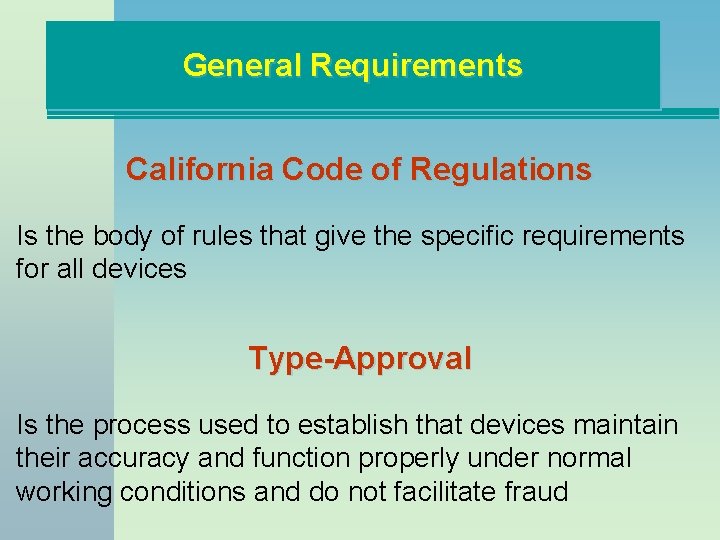 General Requirements

California Code of Regulations

Is the body of rules that give the specific requirements for all devices

Type-Approval

Is the process used to establish that devices maintain their accuracy and function properly under normal working conditions and do not facilitate fraud